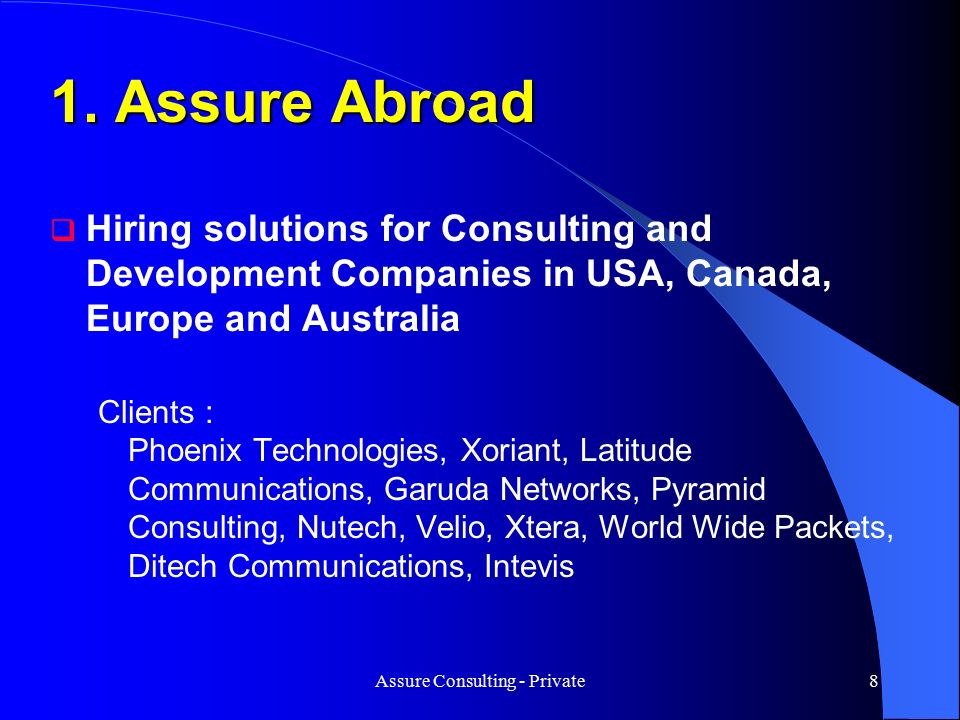 1. Assure Abroad

Hiring solutions for Consulting and Development Companies in USA, Canada, Europe and Australia

Clients :
Phoenix Technologies, Xoriant, Latitude Communications, Garuda Networks, Pyramid Consulting, Nutech, Velio, Xtera, World Wide Packets, Ditech Communications, Intevis

Assure Consulting - Private

8